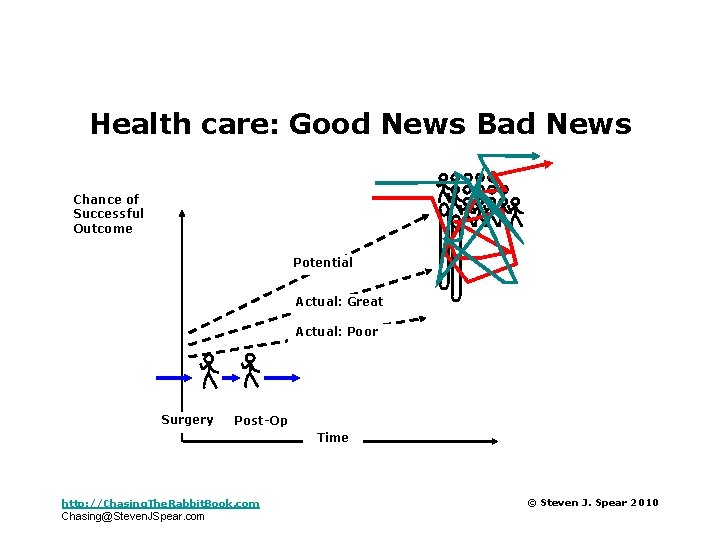 Health care: Good News Bad News

Chance of Successful Outcome

Potential

Actual: Great

Actual: Poor

Surgery

Post-Op

Time

http://ChasingTheRabbitBook.com
Chasing@StevenJSpear.com

© Steven J. Spear 2010